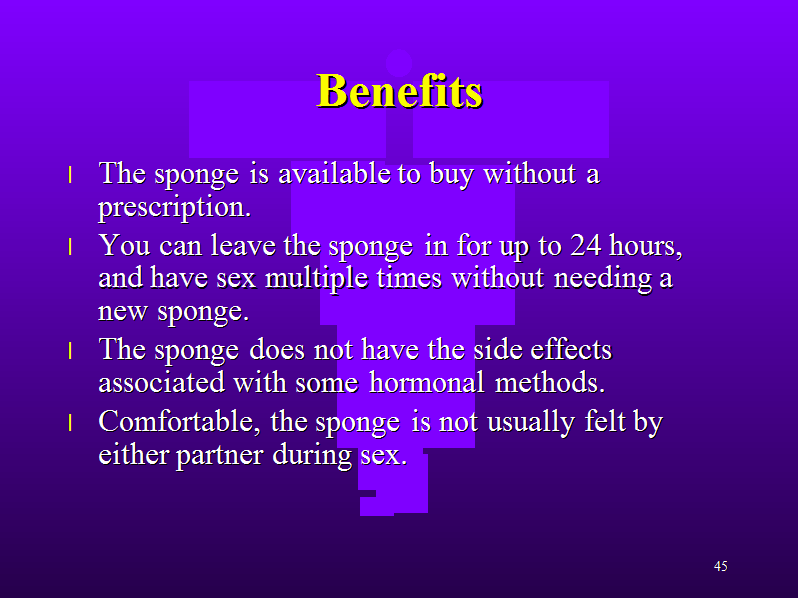 Benefits

l The sponge is available to buy without a prescription.

l You can leave the sponge in for up to 24 hours, and have sex multiple times without needing a new sponge.

l The sponge does not have the side effects associated with some hormonal methods.

l Comfortable, the sponge is not usually felt by either partner during sex.

45